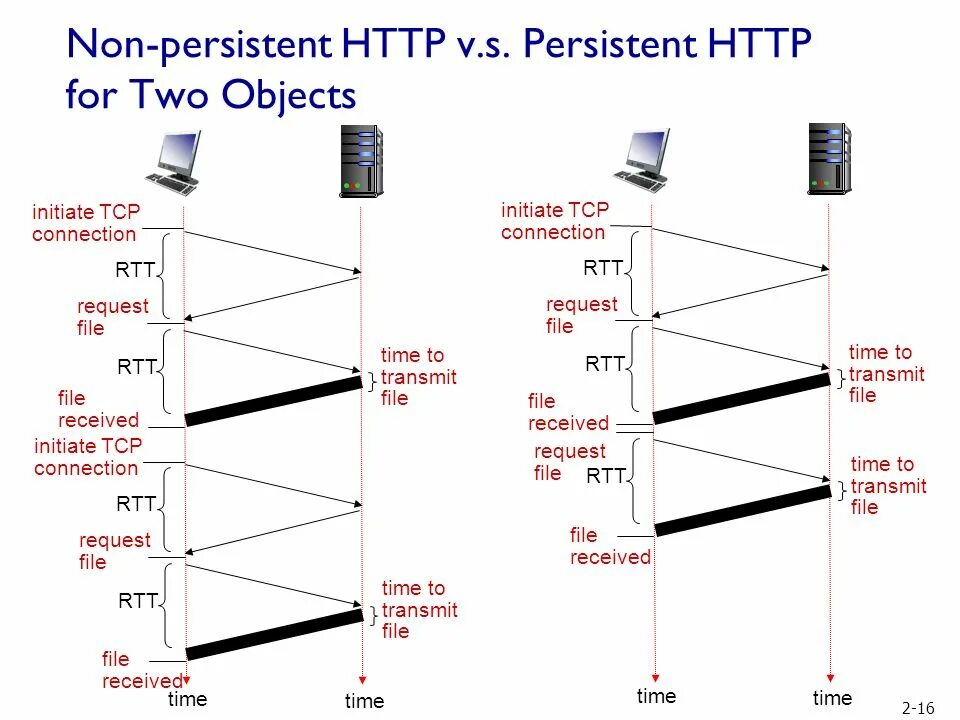 Non-persistent HTTP v.s. Persistent HTTP for Two Objects

initiate TCP connection
RTT
request file
RTT
time to transmit file
file received
initiate TCP connection
RTT
request file
RTT
time to transmit file
file received
time
time

initiate TCP connection
RTT
request file
RTT
time to transmit file
file received
request file
RTT
time to transmit file
file received
time
time

2-16